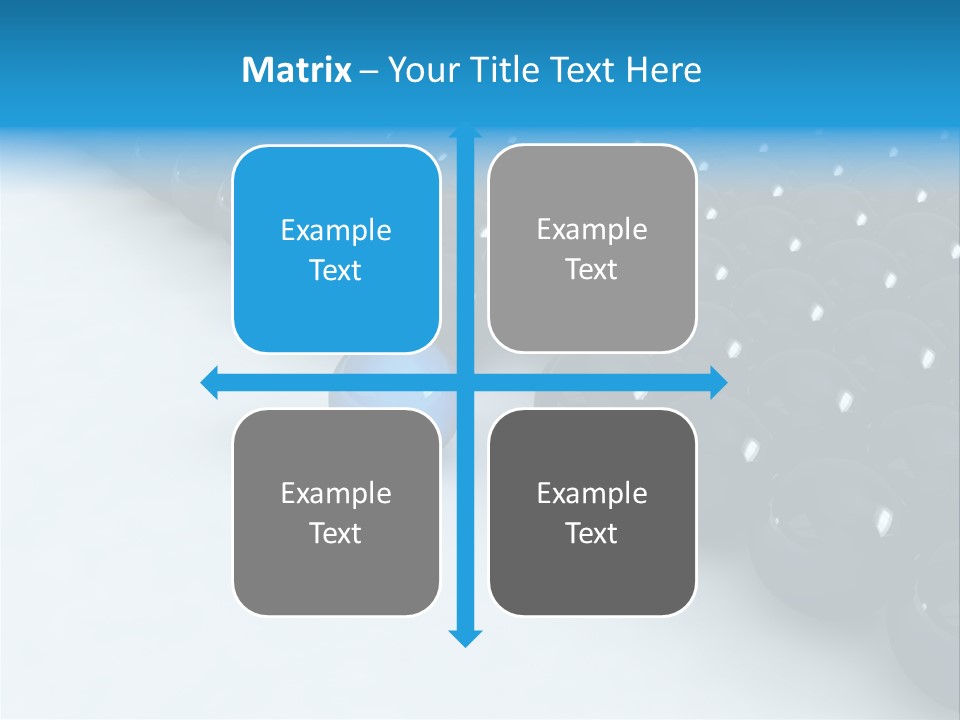 Matrix – Your Title Text Here

Example Text

Example Text

Example Text

Example Text